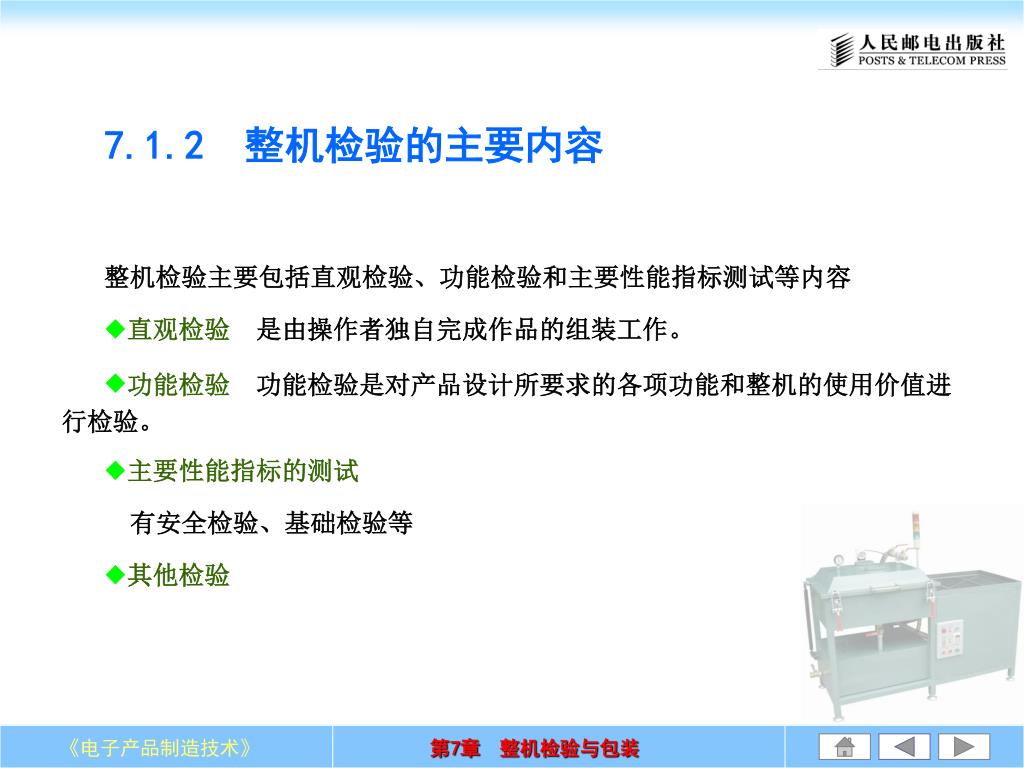 人民邮电出版社
POSTS & TELECOM PRESS

7.1.2　整机检验的主要内容

整机检验主要包括直观检验、功能检验和主要性能指标测试等内容

◆直观检验　是由操作者独自完成作品的组装工作。

◆功能检验　功能检验是对产品设计所要求的各项功能和整机的使用价值进行检验。

◆主要性能指标的测试

有安全检验、基础检验等

◆其他检验

《电子产品制造技术》

第7章　整机检验与包装